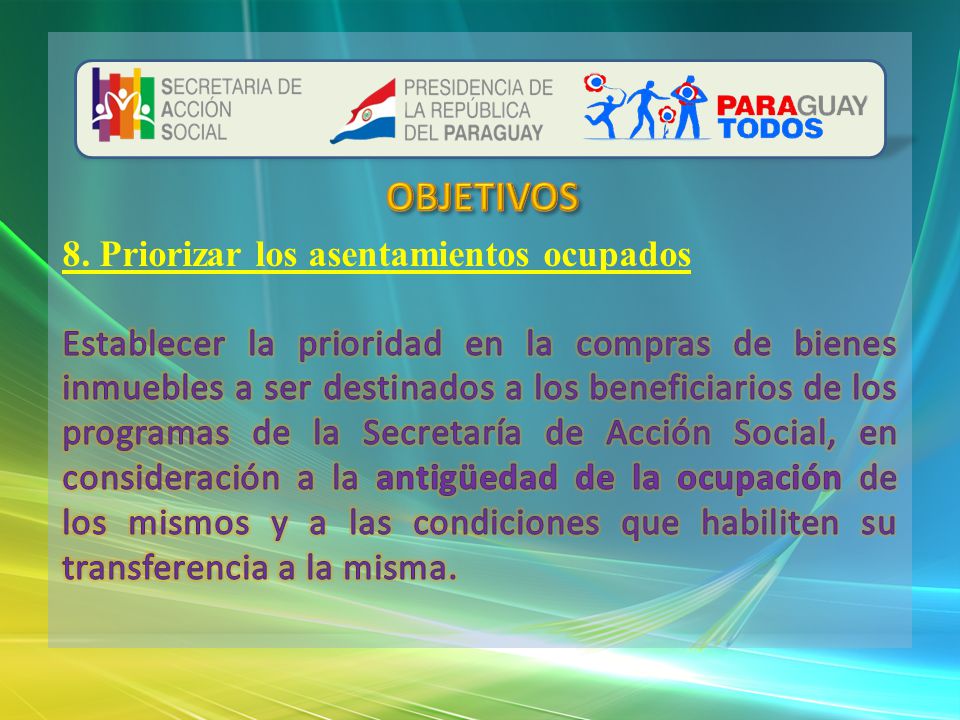 SECRETARIA DE ACCIÓN SOCIAL

PRESIDENCIA DE LA REPÚBLICA DEL PARAGUAY

PARAGUAY TODOS

OBJETIVOS

8. Priorizar los asentamientos ocupados

Establecer la prioridad en la compras de bienes inmuebles a ser destinados a los beneficiarios de los programas de la Secretaría de Acción Social, en consideración a la antigüedad de la ocupación de los mismos y a las condiciones que habiliten su transferencia a la misma.